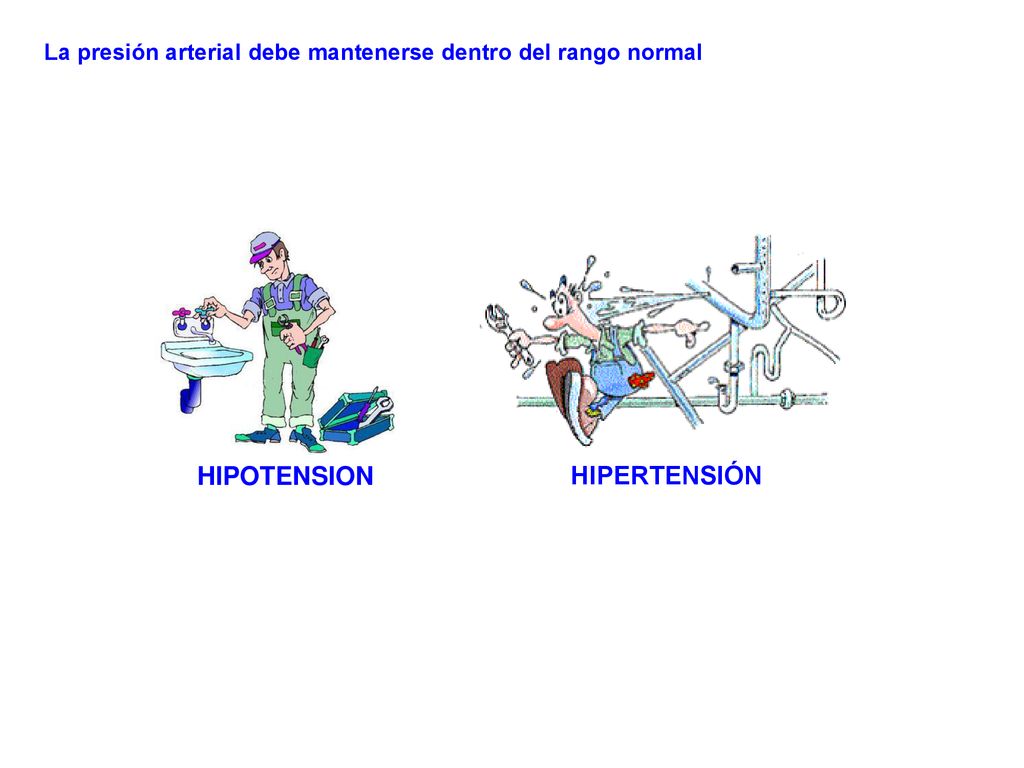 La presión arterial debe mantenerse dentro del rango normal

HIPOTENSION

HIPERTENSIÓN